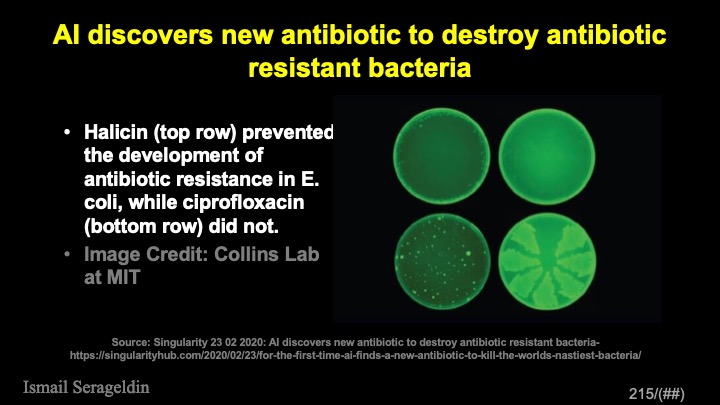 AI discovers new antibiotic to destroy antibiotic resistant bacteria

• Halicin (top row) prevented the development of antibiotic resistance in E. coli, while ciprofloxacin (bottom row) did not.
• Image Credit: Collins Lab at MIT

Source: Singularity 23 02 2020: AI discovers new antibiotic to destroy antibiotic resistant bacteria- https://singularityhub.com/2020/02/23/for-the-first-time-ai-finds-a-new-antibiotic-to-kill-the-worlds-nastiest-bacteria/

Ismail Serageldin

215/(##)